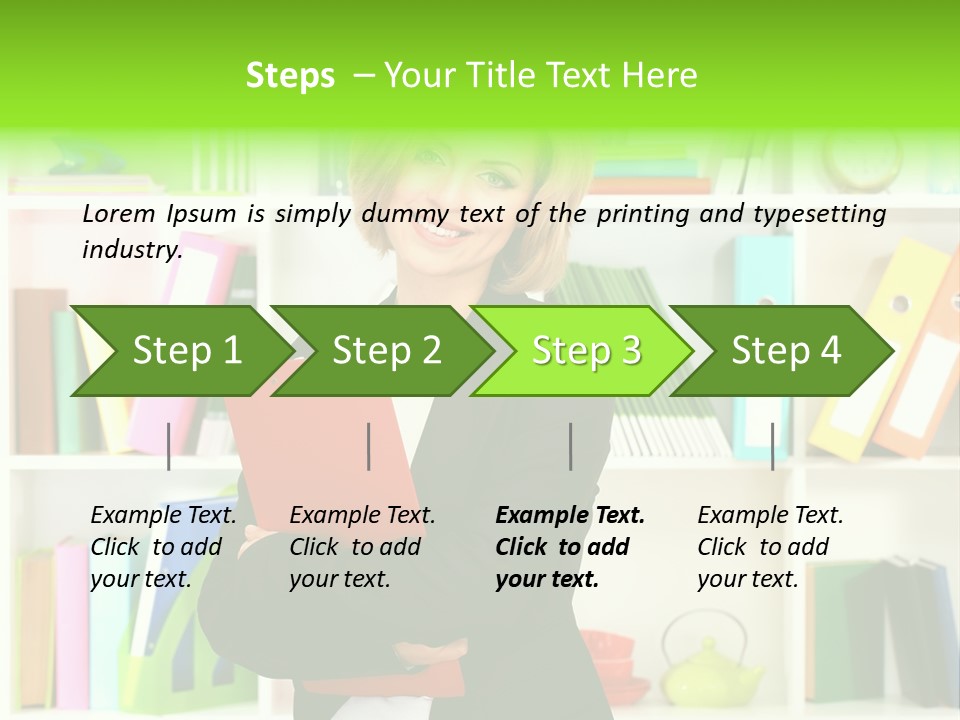 Steps – Your Title Text Here

Lorem Ipsum is simply dummy text of the printing and typesetting industry.

Step 1

Step 2

Step 3

Step 4

Example Text. Click to add your text.

Example Text. Click to add your text.

Example Text. Click to add your text.

Example Text. Click to add your text.